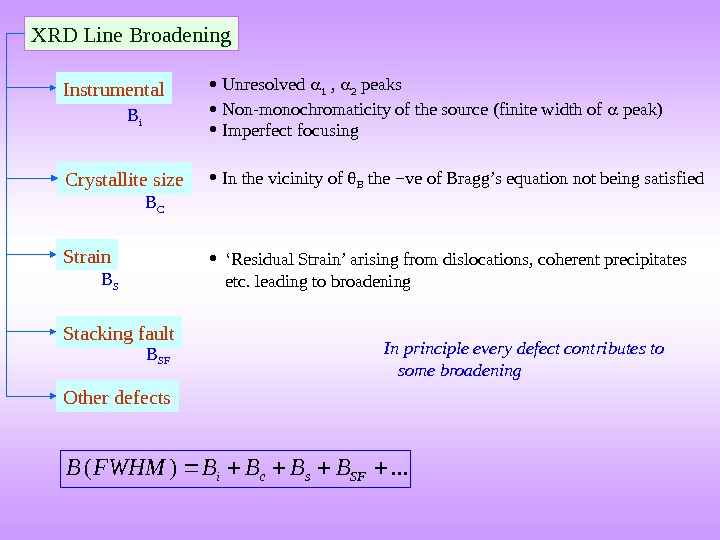 XRD Line Broadening

Instrumental
$B_i$

• Unresolved $\alpha_1$ , $\alpha_2$ peaks
• Non-monochromaticity of the source (finite width of $\alpha$ peak)
• Imperfect focusing

Crystallite size
$B_C$

• In the vicinity of $\theta_B$ the −ve of Bragg's equation not being satisfied

Strain
$B_S$

• 'Residual Strain' arising from dislocations, coherent precipitates etc. leading to broadening

Stacking fault
$B_{SF}$

Other defects

In principle every defect contributes to some broadening

$B(FWHM) = B_i + B_c + B_s + B_{SF} + ...$